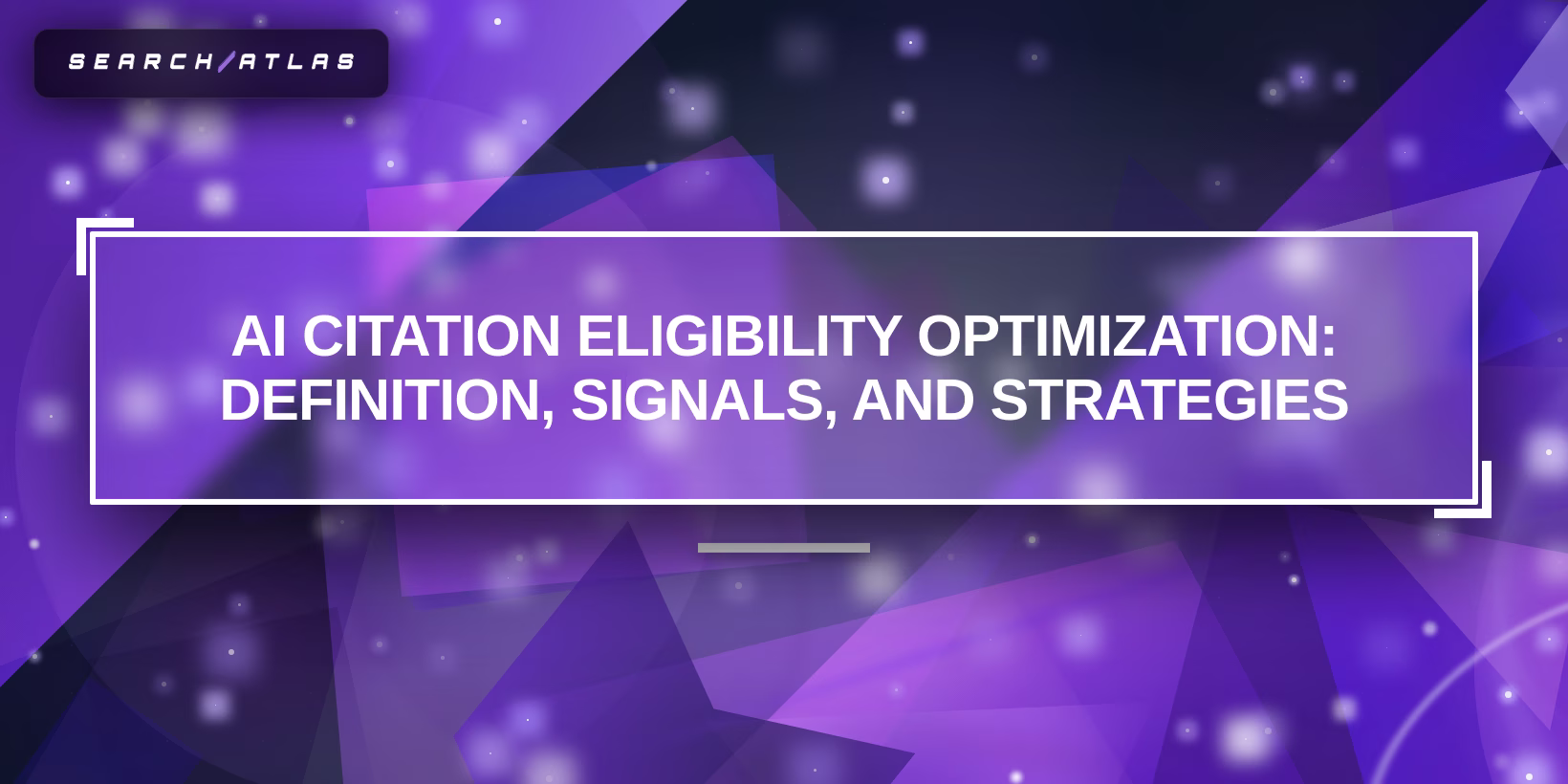 SEARCH/ATLAS

AI CITATION ELIGIBILITY OPTIMIZATION: DEFINITION, SIGNALS, AND STRATEGIES